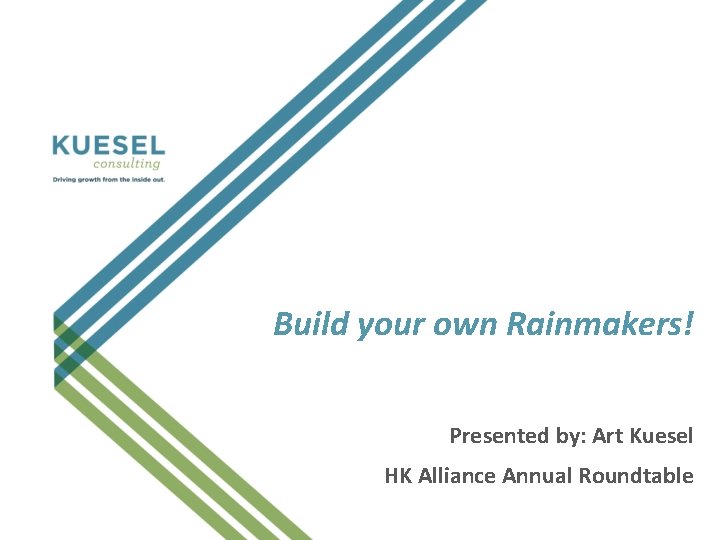 KUESEL
consulting
Driving growth from the inside out.

Build your own Rainmakers!

Presented by: Art Kuesel
HK Alliance Annual Roundtable